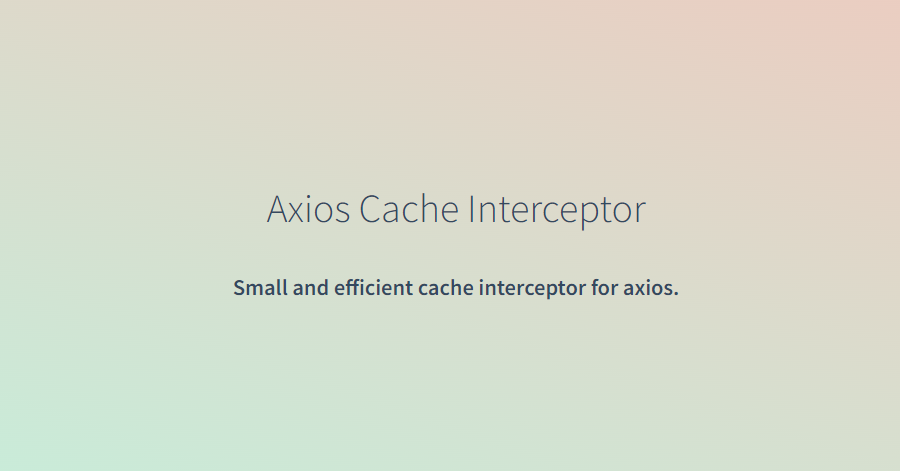 Axios Cache Interceptor

Small and efficient cache interceptor for axios.